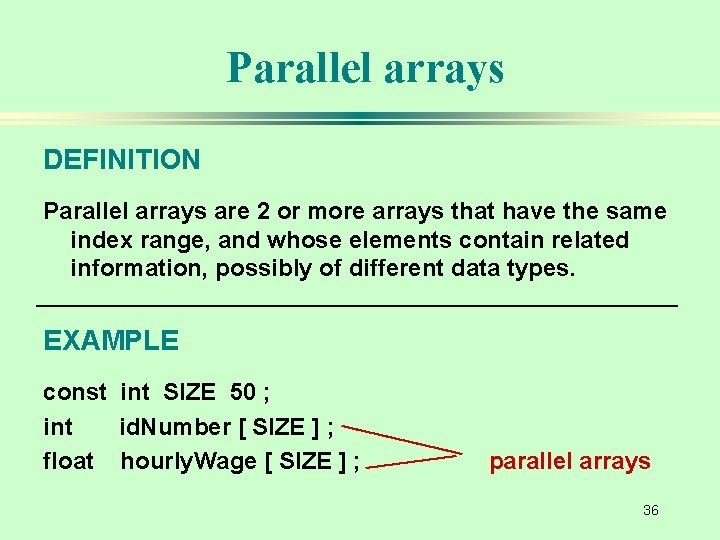 Parallel arrays

DEFINITION

Parallel arrays are 2 or more arrays that have the same index range, and whose elements contain related information, possibly of different data types.

EXAMPLE

const int SIZE 50 ;
int idNumber [ SIZE ] ;
float hourlyWage [ SIZE ] ;

parallel arrays

36